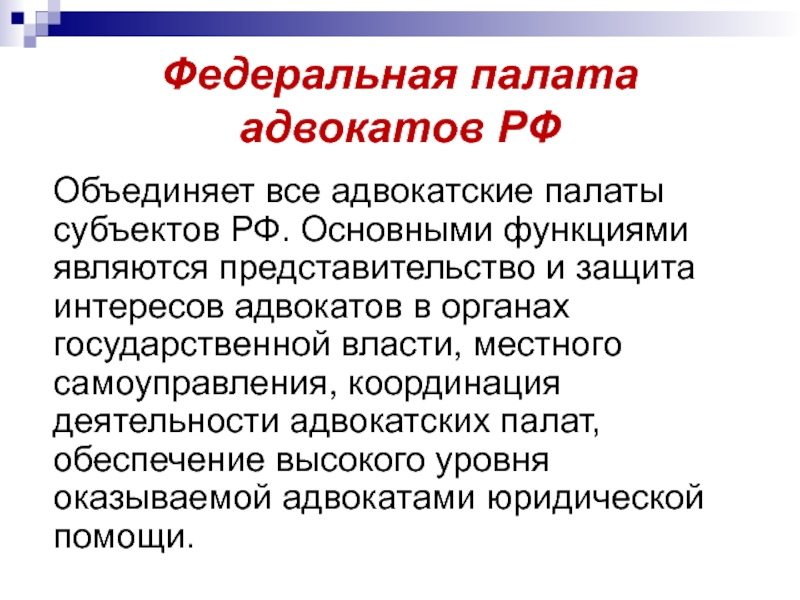 Федеральная палата адвокатов РФ

Объединяет все адвокатские палаты субъектов РФ. Основными функциями являются представительство и защита интересов адвокатов в органах государственной власти, местного самоуправления, координация деятельности адвокатских палат, обеспечение высокого уровня оказываемой адвокатами юридической помощи.